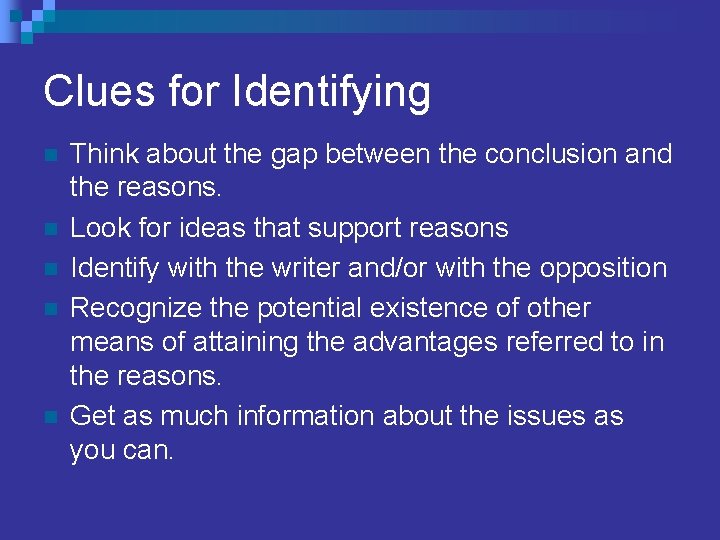 Clues for Identifying

- Think about the gap between the conclusion and the reasons.
- Look for ideas that support reasons
- Identify with the writer and/or with the opposition
- Recognize the potential existence of other means of attaining the advantages referred to in the reasons.
- Get as much information about the issues as you can.